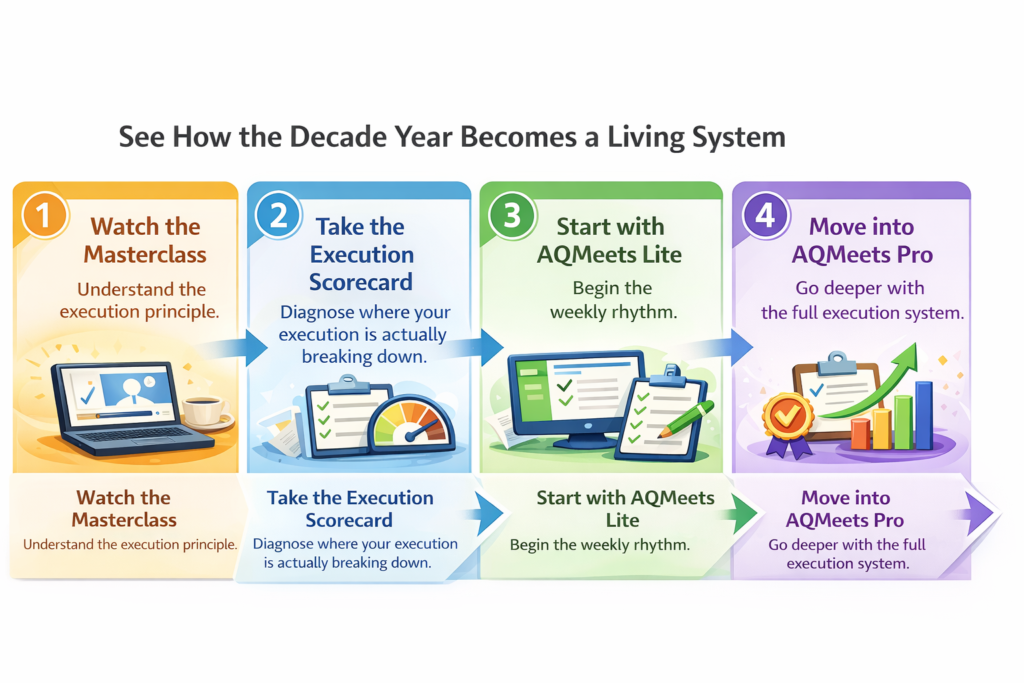 See How the Decade Year Becomes a Living System

1 Watch the Masterclass

Understand the execution principle.

2 Take the Execution Scorecard

Diagnose where your execution is actually breaking down.

3 Start with AQMeets Lite

Begin the weekly rhythm.

4 Move into AQMeets Pro

Go deeper with the full execution system.

Watch the Masterclass

Understand the execution principle.

Take the Execution Scorecard

Diagnose where your execution is actually breaking down.

Start with AQMeets Lite

Begin the weekly rhythm.

Move into AQMeets Pro

Go deeper with the full execution system.